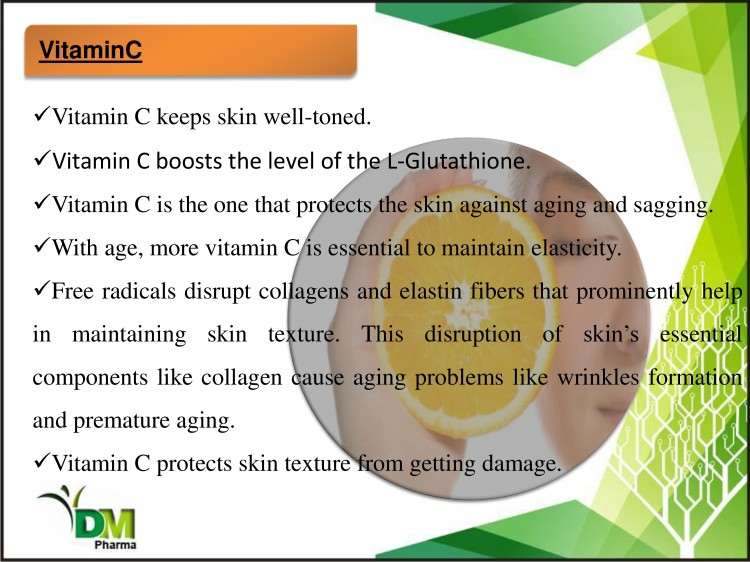 VitaminC

✓Vitamin C keeps skin well-toned.

✓Vitamin C boosts the level of the L-Glutathione.

✓Vitamin C is the one that protects the skin against aging and sagging.

✓With age, more vitamin C is essential to maintain elasticity.

✓Free radicals disrupt collagens and elastin fibers that prominently help in maintaining skin texture. This disruption of skin's essential components like collagen cause aging problems like wrinkles formation and premature aging.

✓Vitamin C protects skin texture from getting damage.

DM Pharma